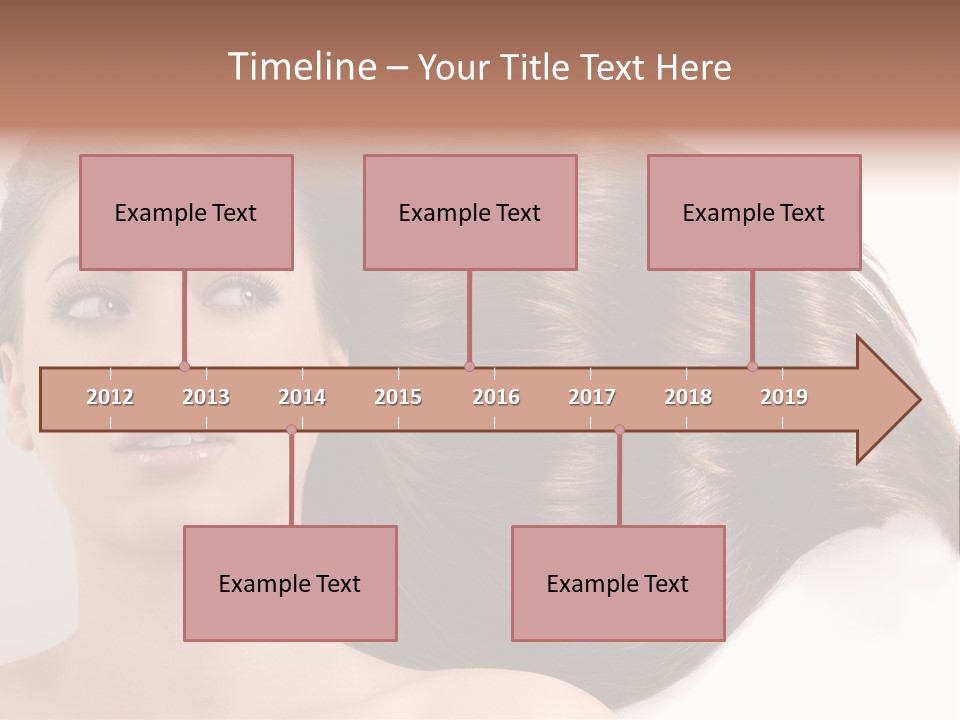 Timeline – Your Title Text Here

Example Text

Example Text

Example Text

2012 2013 2014 2015 2016 2017 2018 2019

Example Text

Example Text